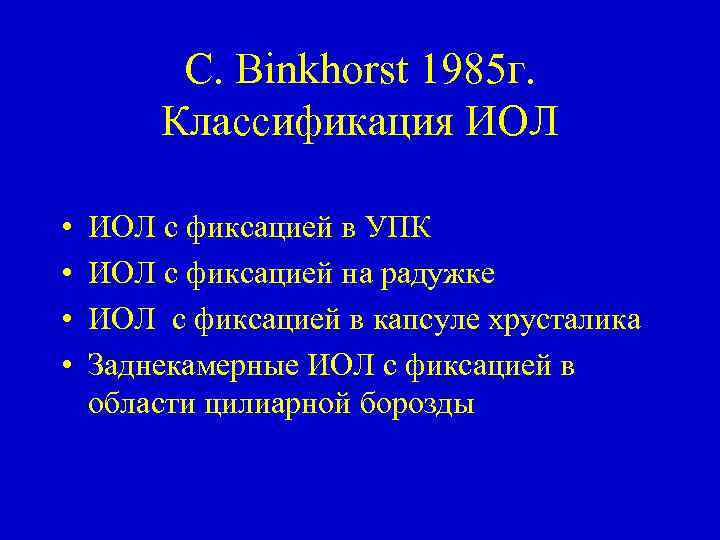 C. Binkhorst 1985г.
Классификация ИОЛ

• ИОЛ с фиксацией в УПК
• ИОЛ с фиксацией на радужке
• ИОЛ с фиксацией в капсуле хрусталика
• Заднекамерные ИОЛ с фиксацией в области цилиарной борозды